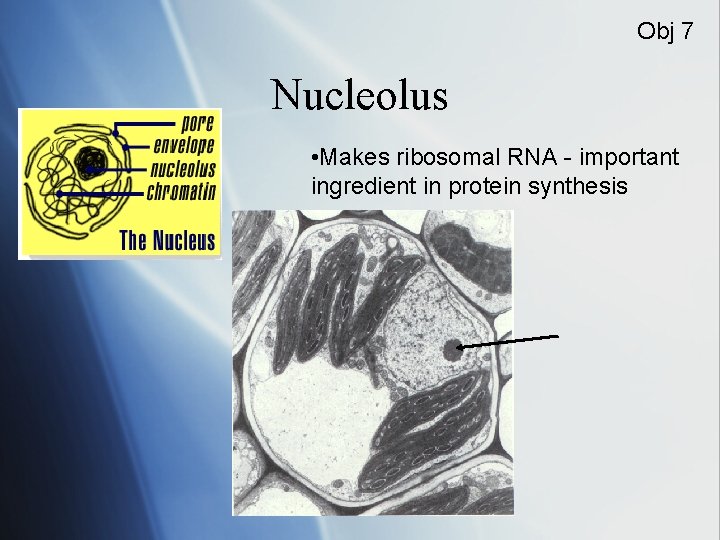 Obj 7

Nucleolus

pore
envelope
nucleolus
chromatin
The Nucleus

•Makes ribosomal RNA - important ingredient in protein synthesis